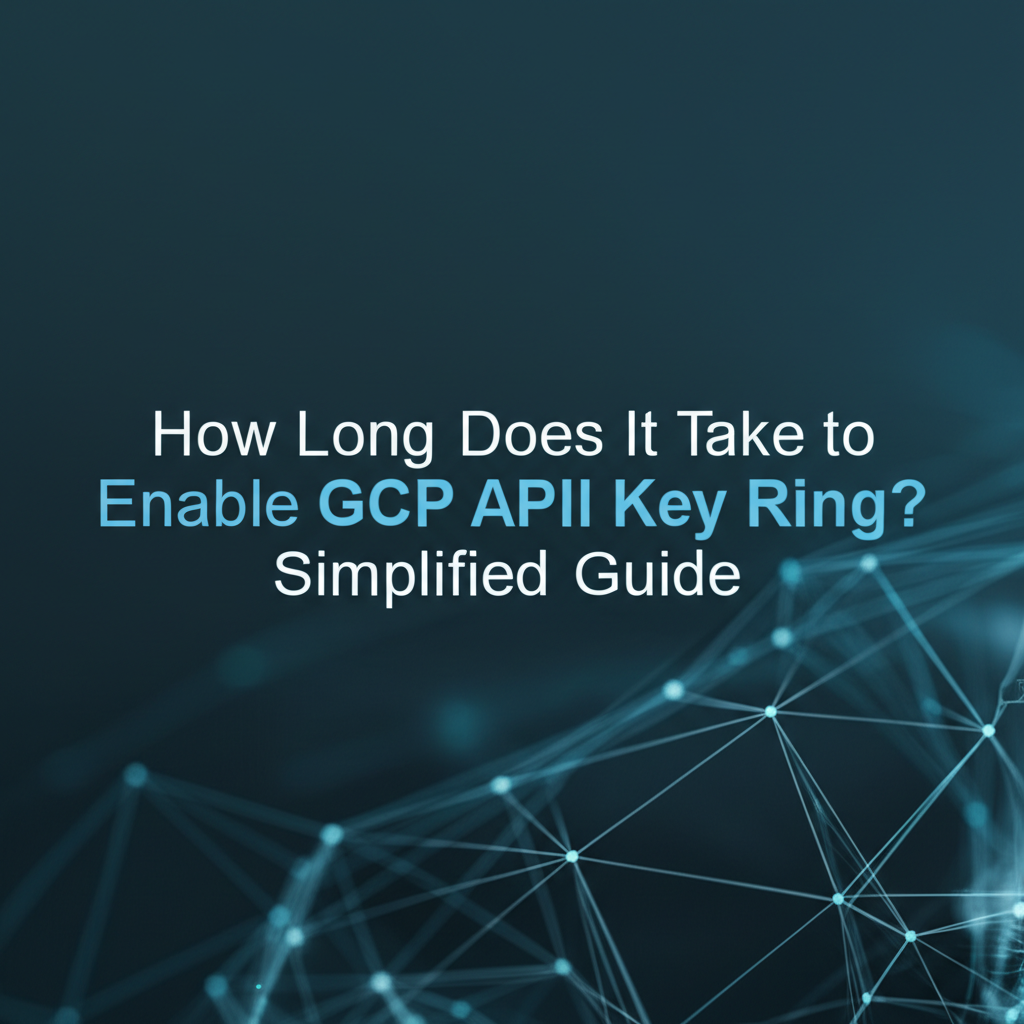 How Long Does It Take to
Enable GCP APII Key Ring?
Simplified Guide